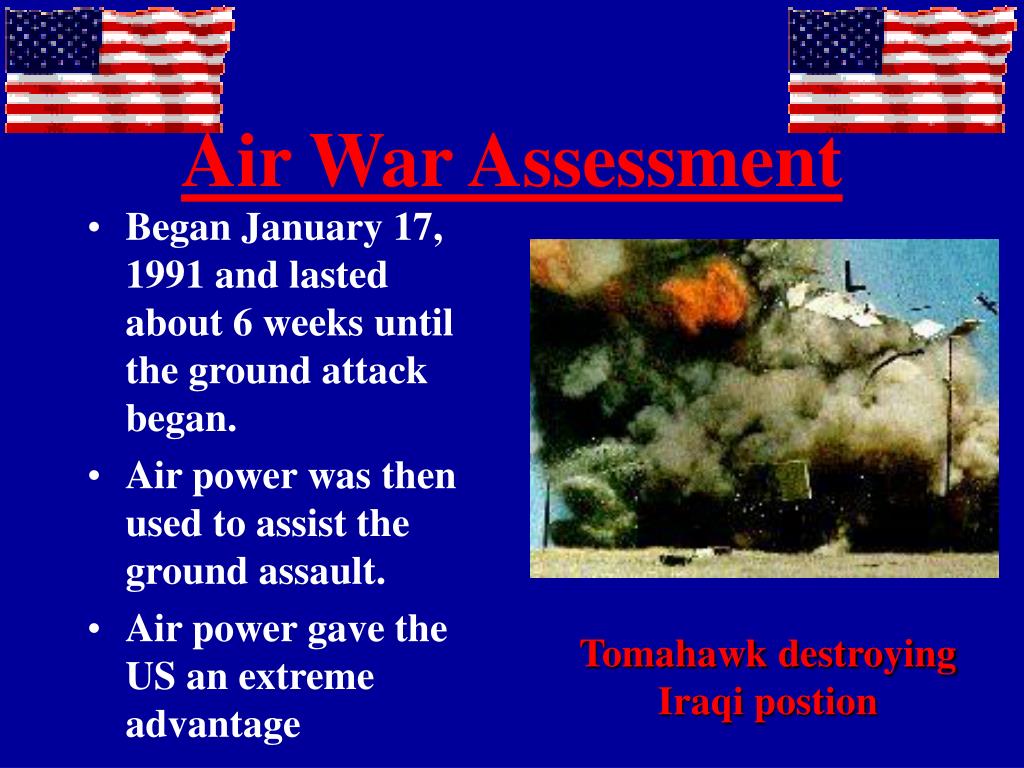 Air War Assessment

• Began January 17, 1991 and lasted about 6 weeks until the ground attack began.
• Air power was then used to assist the ground assault.
• Air power gave the US an extreme advantage

Tomahawk destroying Iraqi postion